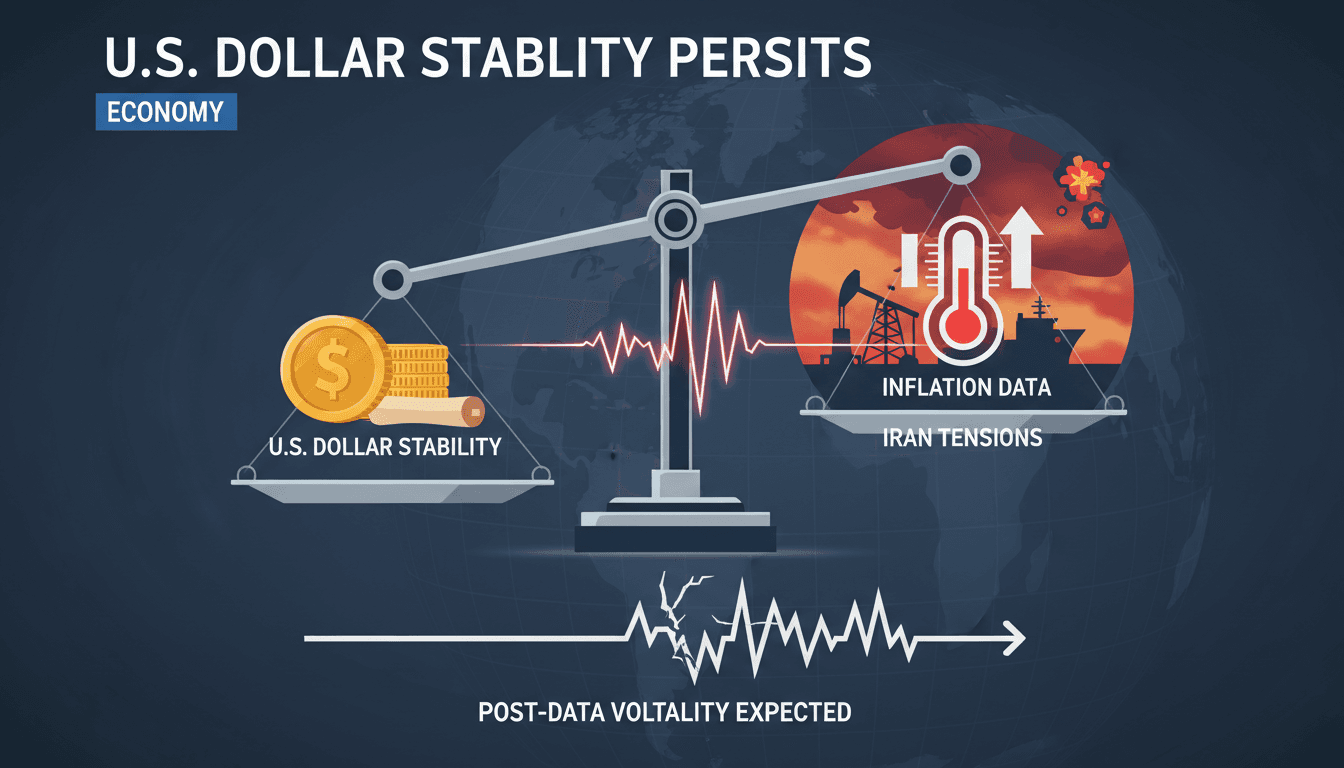 U.S. DOLLAR STABLITY PERSITS

ECONOMY

$

U.S. DOLLAR STABILITY

INFLATION DATA

IRAN TENSIONS

POST-DATA VOLTALITY EXPECTED